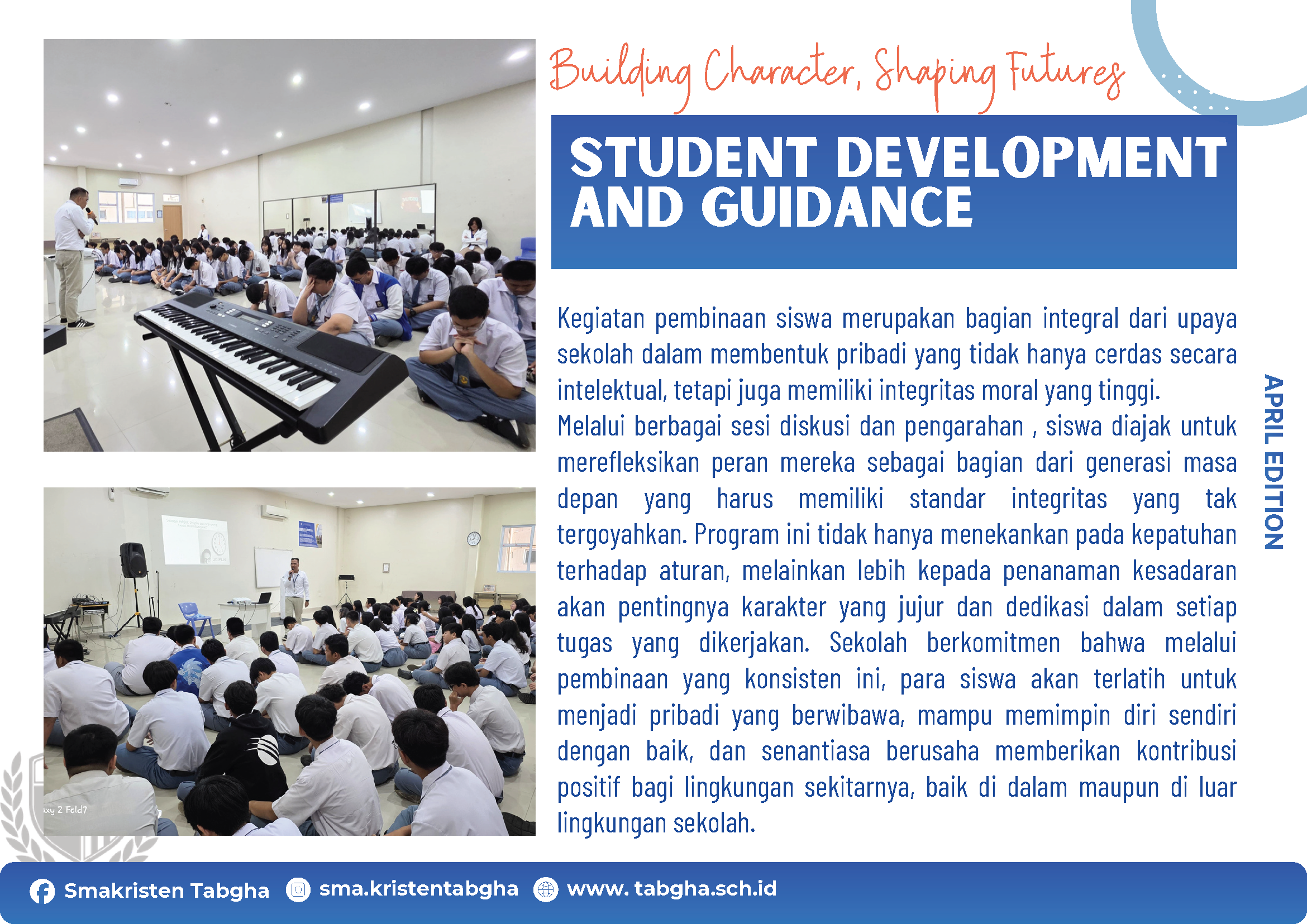 Building Character, Shaping Futures

STUDENT DEVELOPMENT AND GUIDANCE

Kegiatan pembinaan siswa merupakan bagian integral dari upaya sekolah dalam membentuk pribadi yang tidak hanya cerdas secara intelektual, tetapi juga memiliki integritas moral yang tinggi.

Melalui berbagai sesi diskusi dan pengarahan , siswa diajak untuk merefleksikan peran mereka sebagai bagian dari generasi masa depan yang harus memiliki standar integritas yang tak tergoyahkan. Program ini tidak hanya menekankan pada kepatuhan terhadap aturan, melainkan lebih kepada penanaman kesadaran akan pentingnya karakter yang jujur dan dedikasi dalam setiap tugas yang dikerjakan. Sekolah berkomitmen bahwa melalui pembinaan yang konsisten ini, para siswa akan terlatih untuk menjadi pribadi yang berwibawa, mampu memimpin diri sendiri dengan baik, dan senantiasa berusaha memberikan kontribusi positif bagi lingkungan sekitarnya, baik di dalam maupun di luar lingkungan sekolah.

APRIL EDITION

Smakristen Tabgha sma.kristentabgha www. tabgha.sch.id